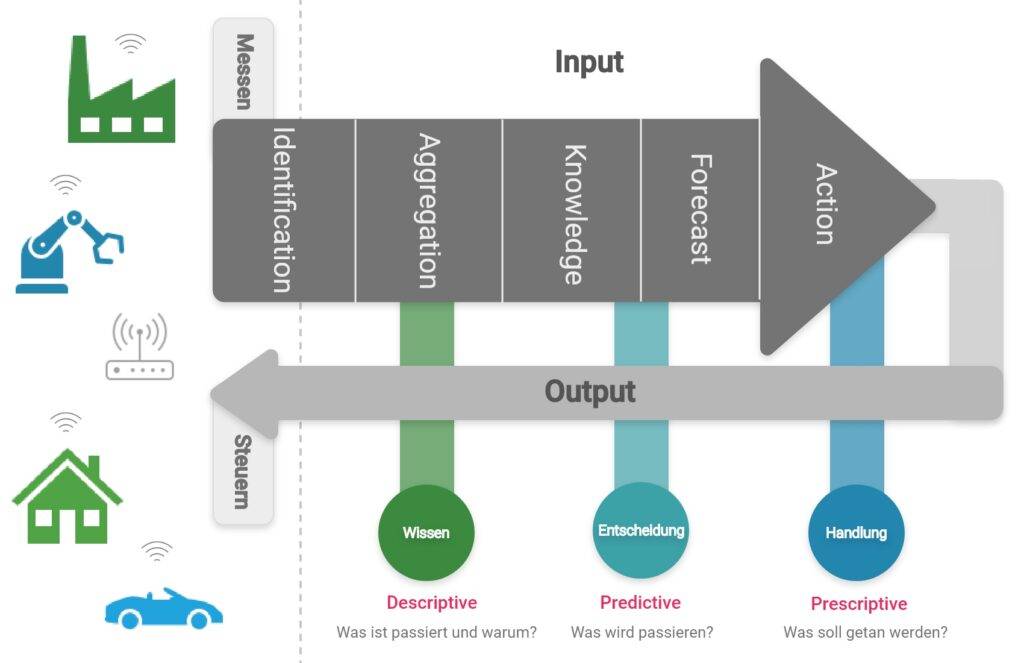 Messen

Input

Identification

Aggregation

Knowledge

Forecast

Action

Output

Steuern

Wissen

Entscheidung

Handlung

Descriptive

Was ist passiert und warum?

Predictive

Was wird passieren?

Prescriptive

Was soll getan werden?